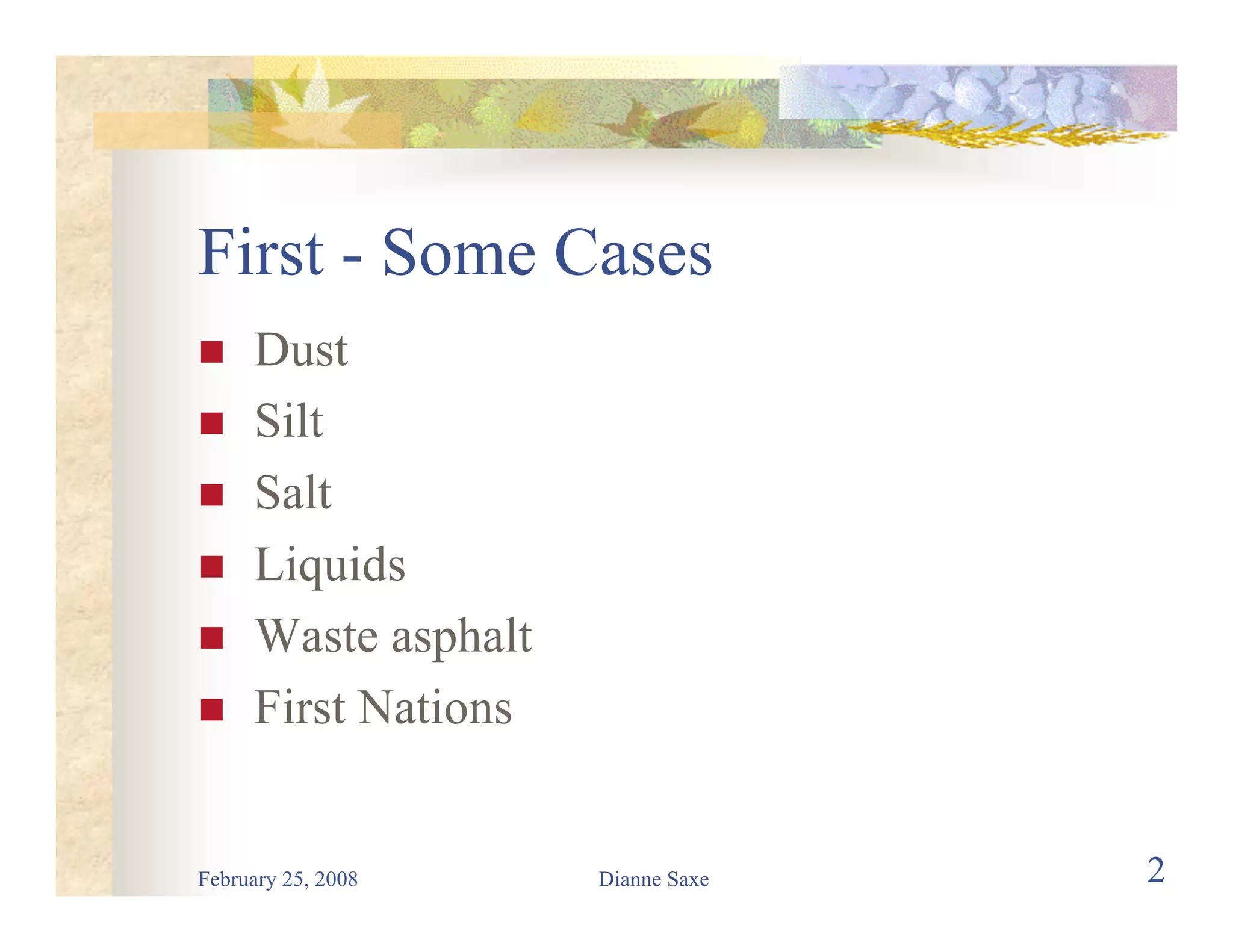 First - Some Cases

- Dust
- Silt
- Salt
- Liquids
- Waste asphalt
- First Nations

February 25, 2008

Dianne Saxe

2